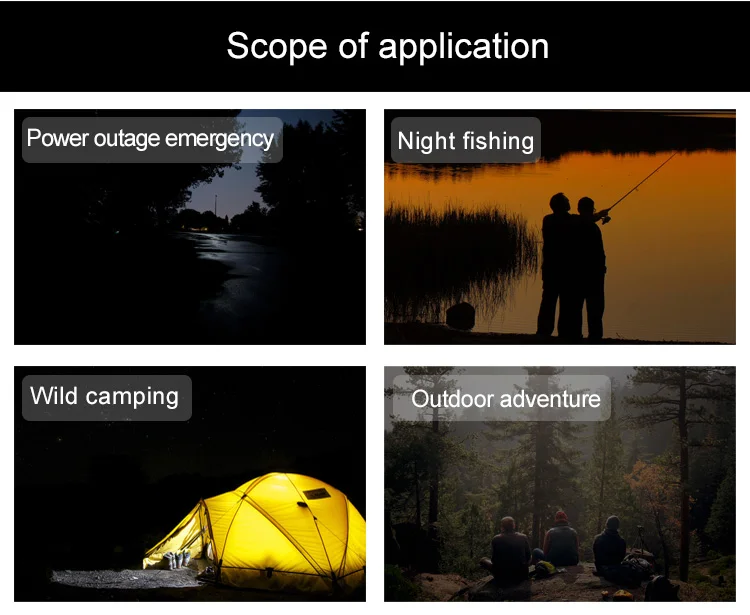 Scope of application

Power outage emergency

Night fishing

Wild camping

Outdoor adventure